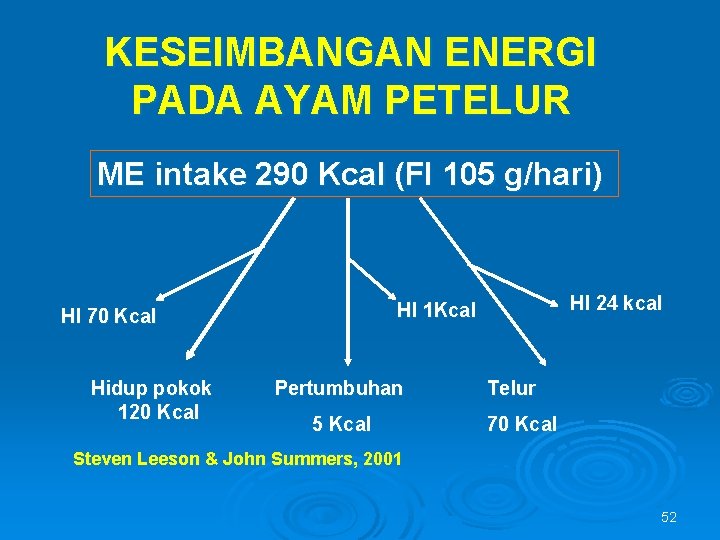 KESEIMBANGAN ENERGI PADA AYAM PETELUR

ME intake 290 Kcal (FI 105 g/hari)

HI 70 Kcal

HI 1Kcal

HI 24 kcal

Hidup pokok 120 Kcal

Pertumbuhan 5 Kcal

Telur 70 Kcal

Steven Leeson & John Summers, 2001

52